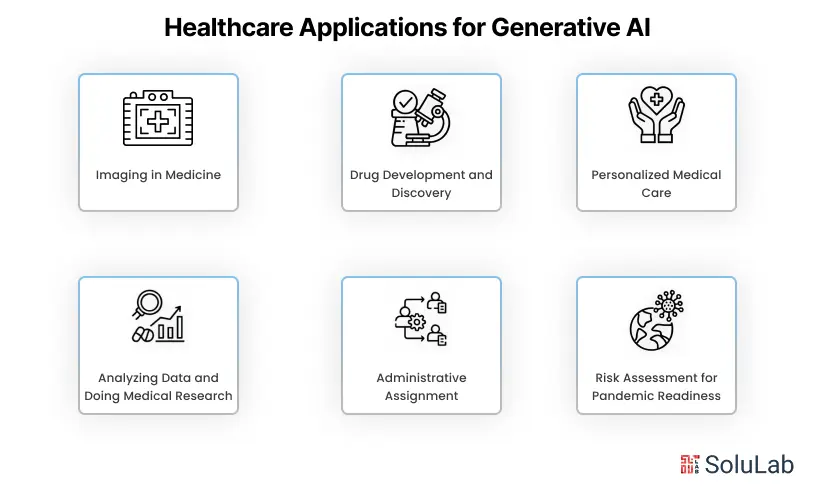 Healthcare Applications for Generative AI

Imaging in Medicine

Drug Development and Discovery

Personalized Medical Care

Analyzing Data and Doing Medical Research

Administrative Assignment

Risk Assessment for Pandemic Readiness

SoluLab